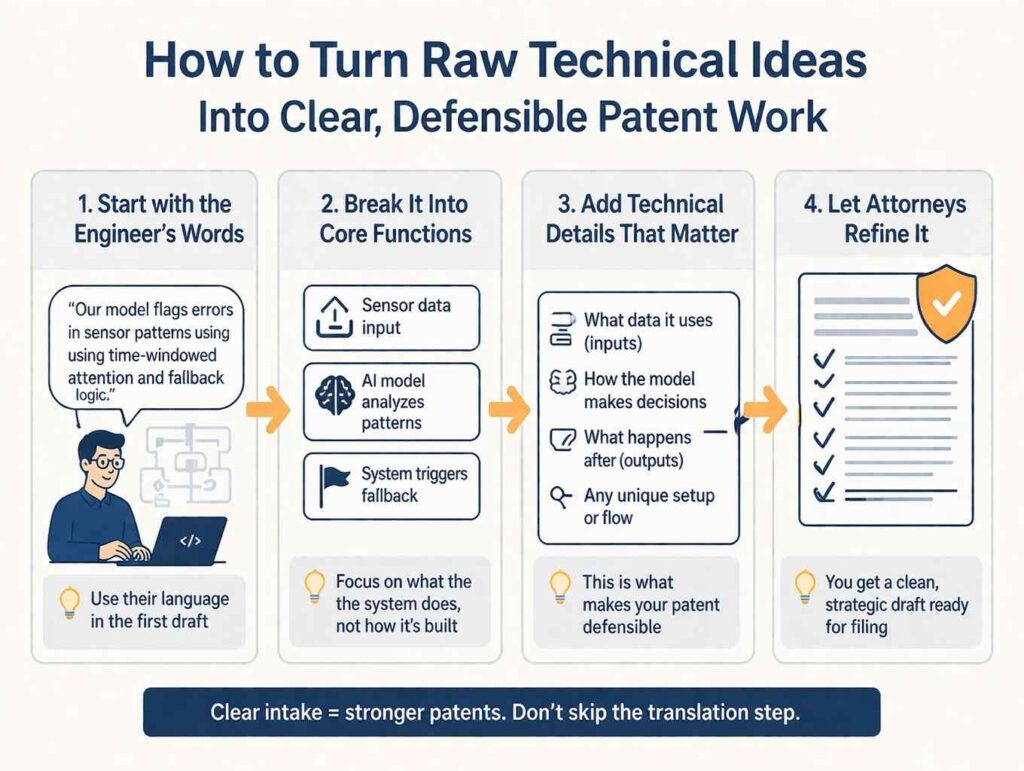 How to Turn Raw Technical Ideas Into Clear, Defensible Patent Work

1. Start with the Engineer's Words

"Our model flags errors in sensor patterns using using time-windowed attention and fallback logic."

</>

Use their language in the first draft

2. Break It Into Core Functions

Sensor data input

AI model analyzes patterns

System triggers fallback

Focus on what the the system does, not how it's built

3. Add Technical Details That Matter

What data it uses (inputs)

How the model makes decisions

What happens after (outputs)

Any unique setup or flow

This is what makes your patent defensible

4. Let Attorneys Refine It

You get a clean, strategic draft ready for filing

Clear intake = stronger patents. Don't skip the translation step.